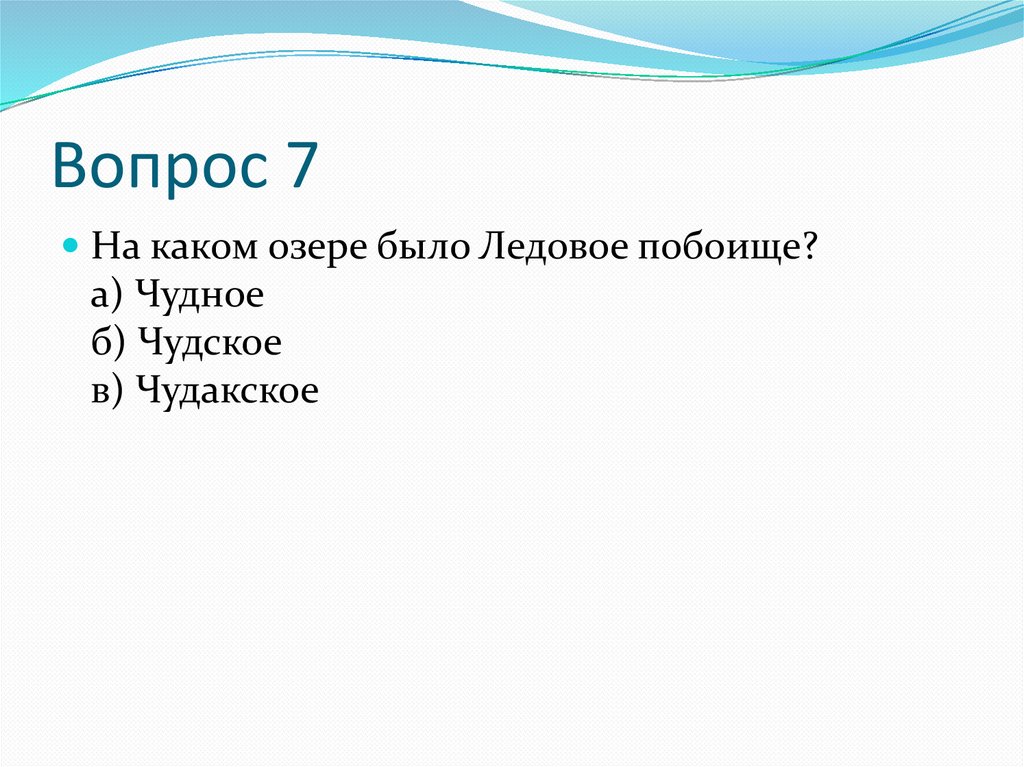 Вопрос 7

На каком озере было Ледовое побоище?
а) Чудное
б) Чудское
в) Чудакское